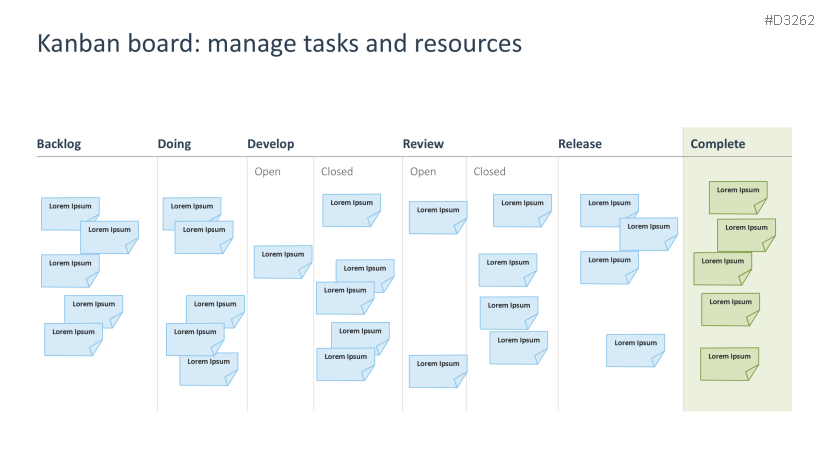 #D3262

Kanban board: manage tasks and resources

Backlog

Lorem Ipsum

Lorem Ipsum

Lorem Ipsum

Lorem Ipsum

Lorem Ipsum

Doing

Lorem Ipsum

Lorem Ipsum

Lorem Ipsum

Lorem Ipsum

Lorem Ipsum

Develop

Open

Lorem Ipsum

Closed

Lorem Ipsum

Lorem Ipsum

Lorem Ipsum

Lorem Ipsum

Lorem Ipsum

Review

Open

Lorem Ipsum

Lorem Ipsum

Closed

Lorem Ipsum

Lorem Ipsum

Lorem Ipsum

Lorem Ipsum

Release

Lorem Ipsum

Lorem Ipsum

Lorem Ipsum

Lorem Ipsum

Complete

Lorem Ipsum

Lorem Ipsum

Lorem Ipsum

Lorem Ipsum

Lorem Ipsum